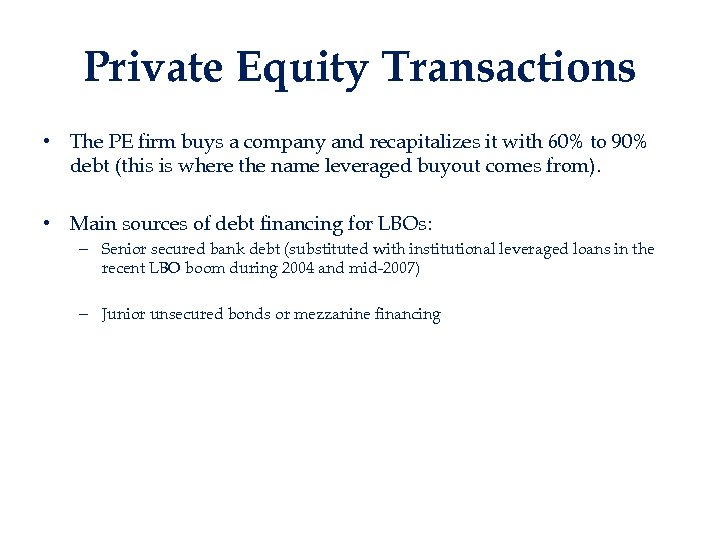 Private Equity Transactions

• The PE firm buys a company and recapitalizes it with 60% to 90% debt (this is where the name leveraged buyout comes from).

• Main sources of debt financing for LBOs:
– Senior secured bank debt (substituted with institutional leveraged loans in the recent LBO boom during 2004 and mid-2007)

– Junior unsecured bonds or mezzanine financing